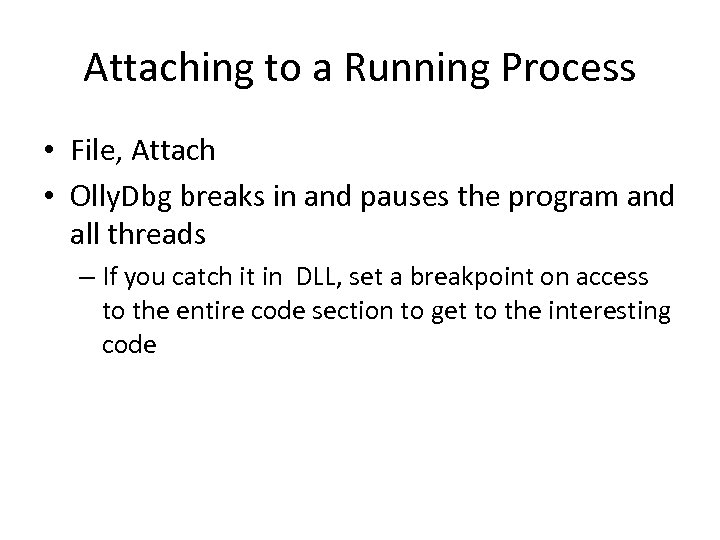 Attaching to a Running Process

• File, Attach
• OllyDbg breaks in and pauses the program and all threads
  – If you catch it in DLL, set a breakpoint on access to the entire code section to get to the interesting code